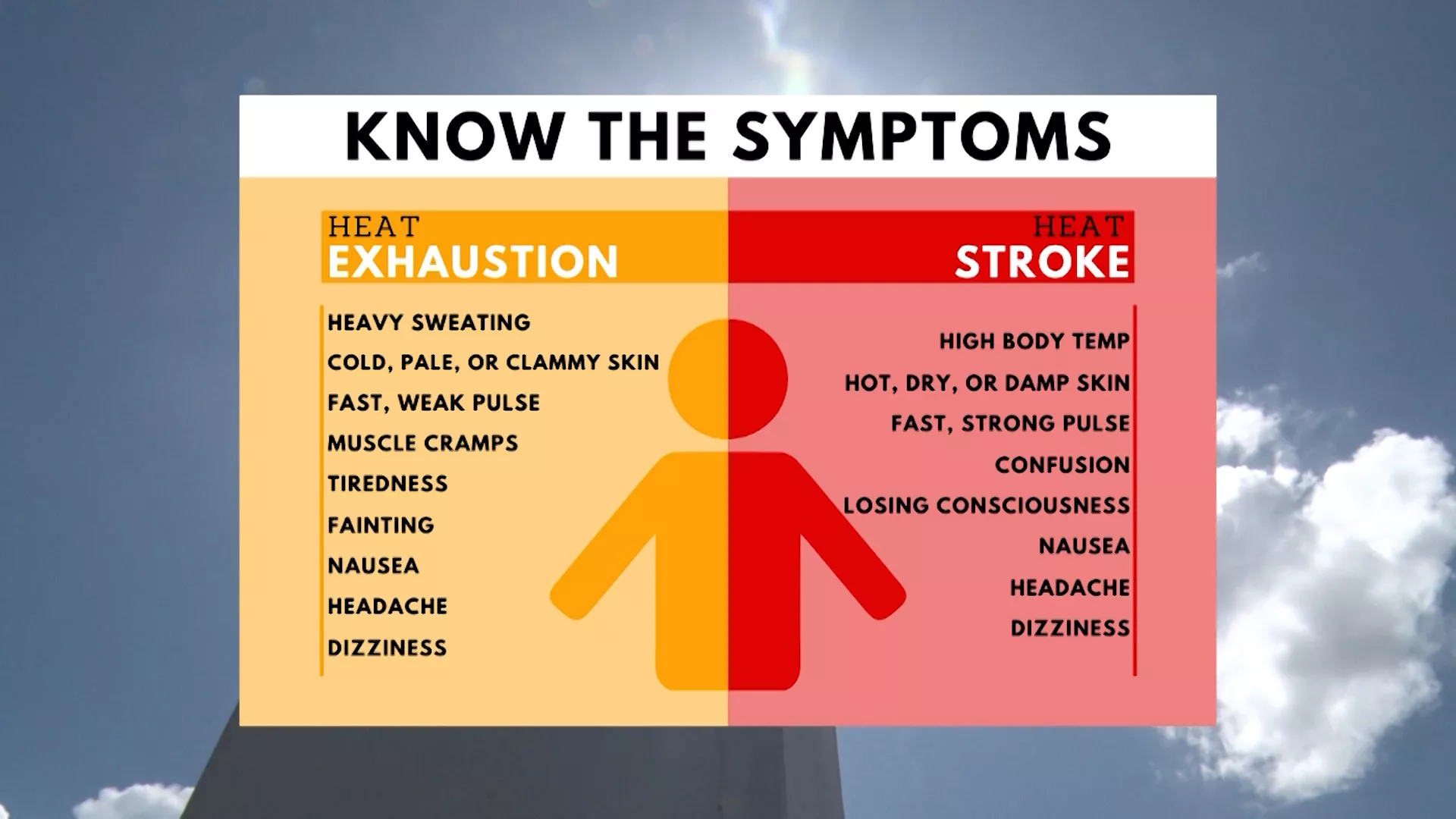 KNOW THE SYMPTOMS

HEAT
EXHAUSTION

HEAVY SWEATING
COLD, PALE, OR CLAMMY SKIN
FAST, WEAK PULSE
MUSCLE CRAMPS
TIREDNESS
FAINTING
NAUSEA
HEADACHE
DIZZINESS

HEAT
STROKE

HIGH BODY TEMP
HOT, DRY, OR DAMP SKIN
FAST, STRONG PULSE
CONFUSION
LOSING CONSCIOUSNESS
NAUSEA
HEADACHE
DIZZINESS